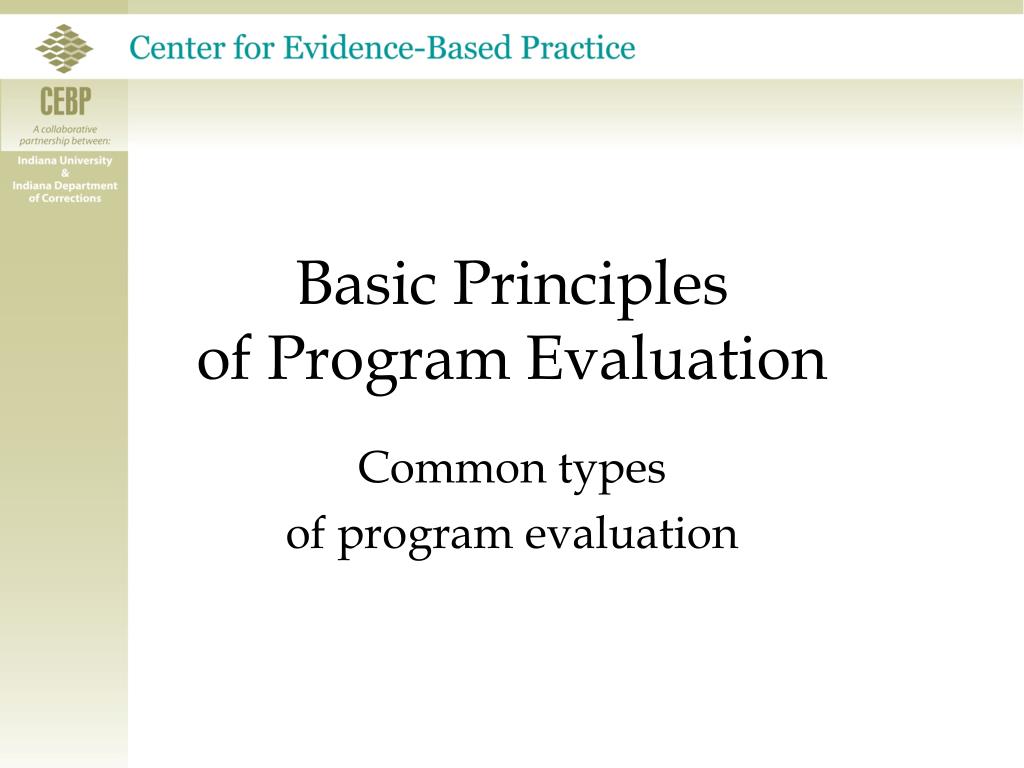 Center for Evidence-Based Practice

CEBP

A collaborative partnership between:

Indiana University
&
Indiana Department of Corrections

Basic Principles
of Program Evaluation

Common types
of program evaluation